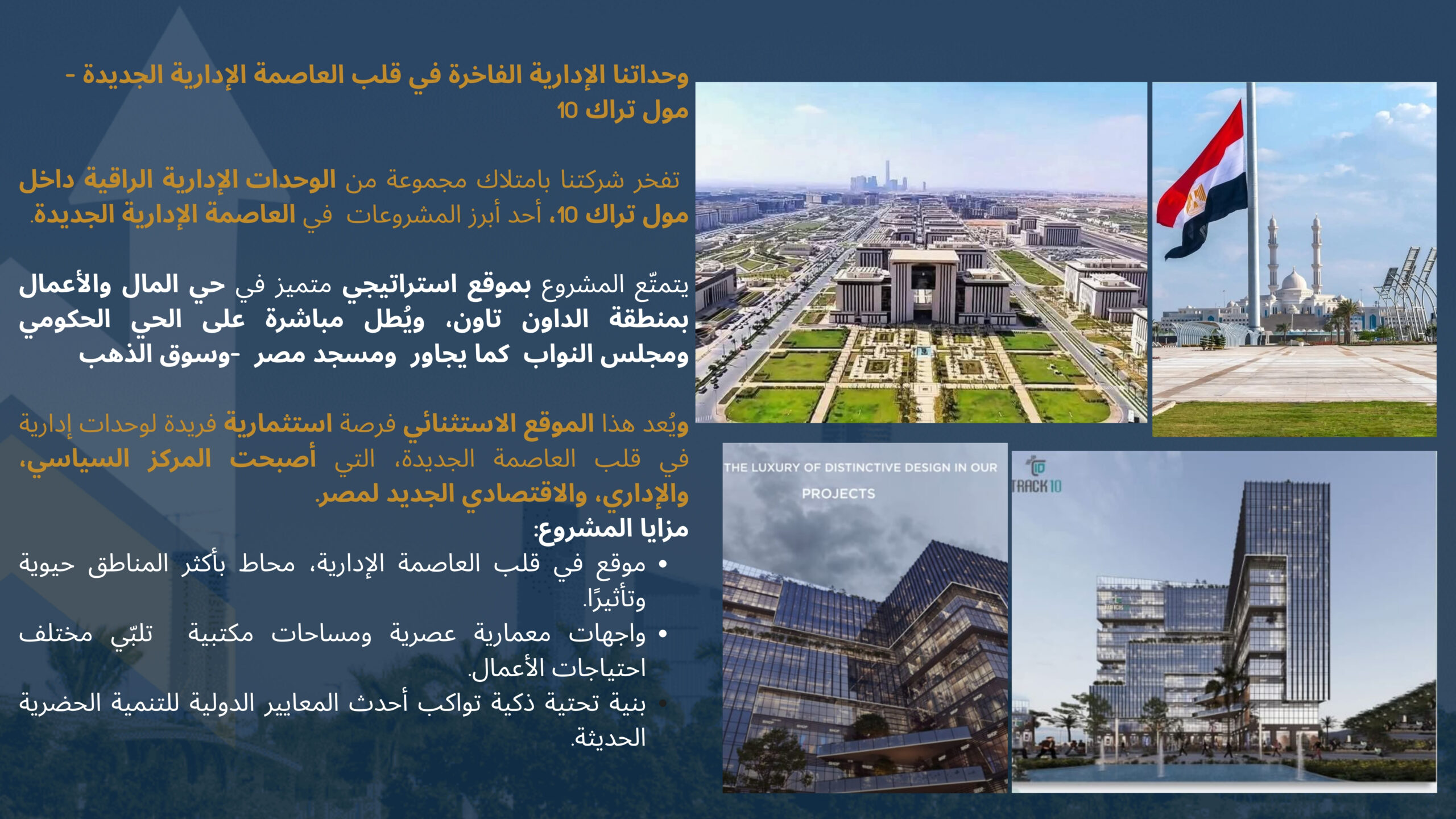 وحداتنا الإدارية الفاخرة في قلب العاصمة الإدارية الجديدة - مول تراك 10

تفخر شركتنا بامتلاك مجموعة من الوحدات الإدارية الراقية داخل مول تراك 10، أحد أبرز المشروعات في العاصمة الإدارية الجديدة.

يتمتّع المشروع بموقع استراتيجي متميز في حي المال والأعمال بمنطقة الداون تاون، ويُطل مباشرة على الحي الحكومي ومجلس النواب كما يجاور ومسجد مصر -وسوق الذهب

ويُعد هذا الموقع الاستثنائي فرصة استثمارية فريدة لوحدات إدارية في قلب العاصمة الجديدة، التي أصبحت المركز السياسي، والإداري، والاقتصادي الجديد لمصر.

مزايا المشروع:

• موقع في قلب العاصمة الإدارية، محاط بأكثر المناطق حيوية وتأثيرًا.
• واجهات معمارية عصرية ومساحات مكتبية تلبّي مختلف احتياجات الأعمال.
• بنية تحتية ذكية تواكب أحدث المعايير الدولية للتنمية الحضرية الحديثة.

THE LUXURY OF DISTINCTIVE DESIGN IN OUR PROJECTS

TRACK 10